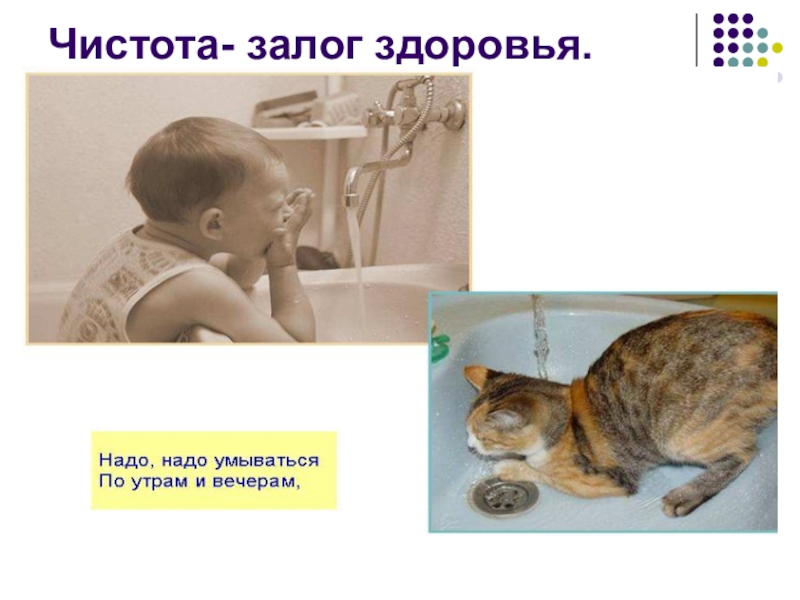 Чистота- залог здоровья.

Надо, надо умываться
По утрам и вечерам,